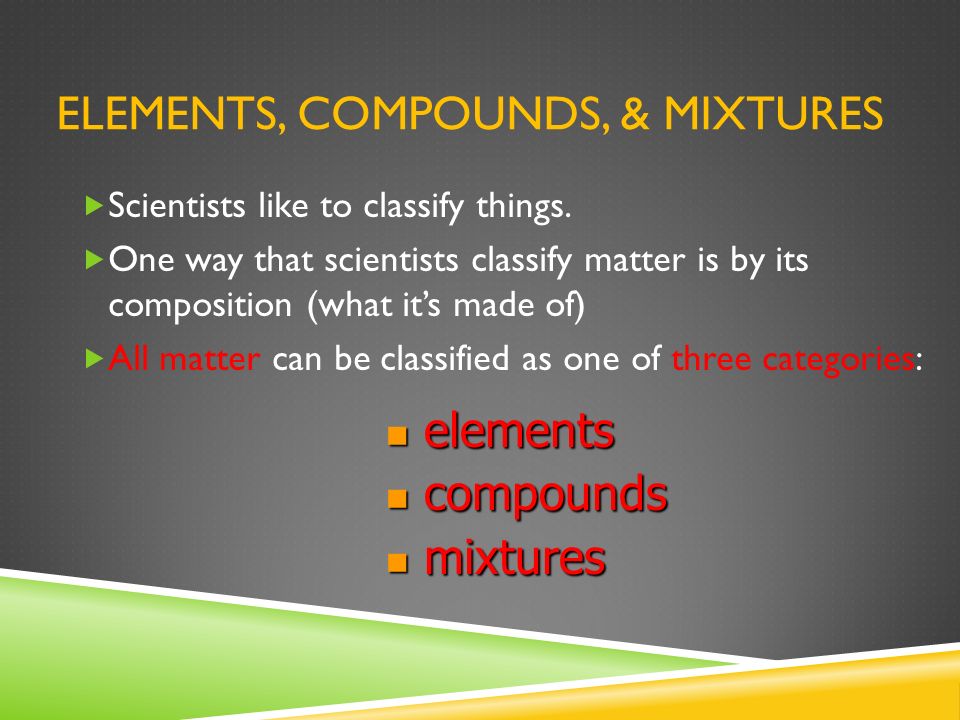 ELEMENTS, COMPOUNDS, & MIXTURES

Scientists like to classify things.

One way that scientists classify matter is by its composition (what it's made of)

All matter can be classified as one of three categories:

elements
compounds
mixtures